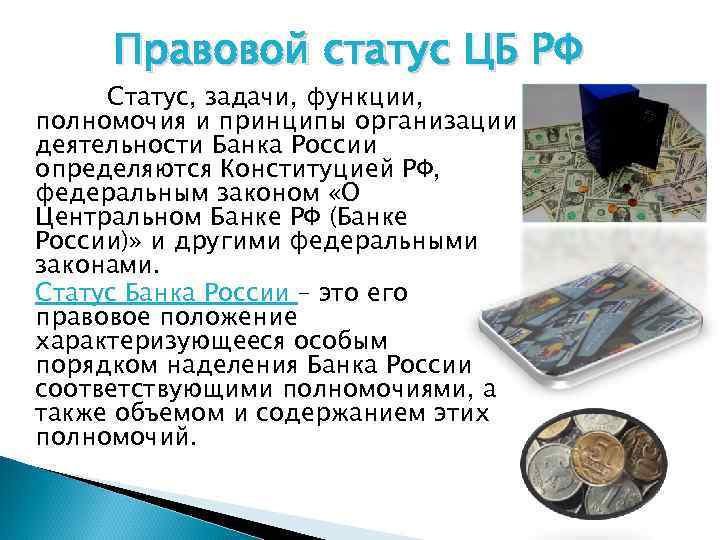 Правовой статус ЦБ РФ

Статус, задачи, функции, полномочия и принципы организации деятельности Банка России определяются Конституцией РФ, федеральным законом «О Центральном Банке РФ (Банке России)» и другими федеральными законами.

Статус Банка России – это его правовое положение характеризующееся особым порядком наделения Банка России соответствующими полномочиями, а также объемом и содержанием этих полномочий.